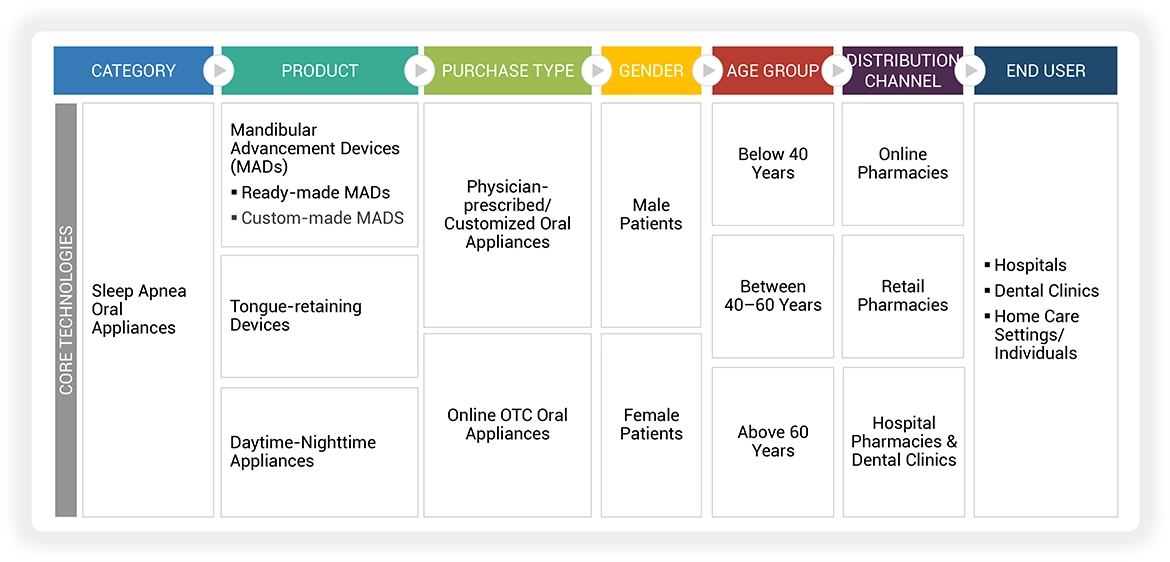 CATEGORY

PRODUCT

PURCHASE TYPE

GENDER

AGE GROUP

DISTRIBUTION CHANNEL

END USER

CORE TECHNOLOGIES

Sleep Apnea Oral Appliances

Mandibular Advancement Devices (MADs)
▪ Ready-made MADs
▪ Custom-made MADS

Tongue-retaining Devices

Daytime-Nighttime Appliances

Physician-prescribed/ Customized Oral Appliances

Online OTC Oral Appliances

Male Patients

Female Patients

Below 40 Years

Between 40–60 Years

Above 60 Years

Online Pharmacies

Retail Pharmacies

Hospital Pharmacies & Dental Clinics

▪ Hospitals
▪ Dental Clinics
▪ Home Care Settings/ Individuals